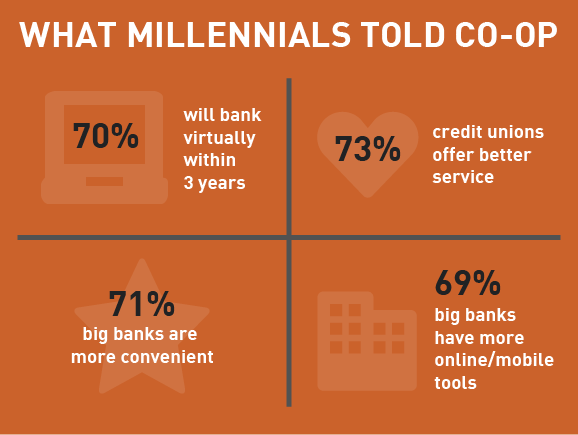 WHAT MILLENNIALS TOLD CO-OP

70%

will bank virtually within 3 years

73%

credit unions offer better service

71%

big banks are more convenient

69%

big banks have more online/mobile tools